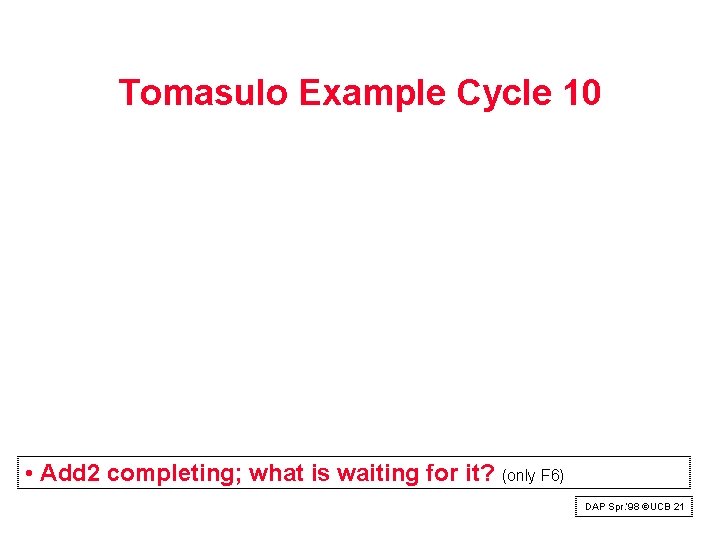 Tomasulo Example Cycle 10

• Add2 completing; what is waiting for it? (only F6)

DAP Spr.'98 ©UCB 21